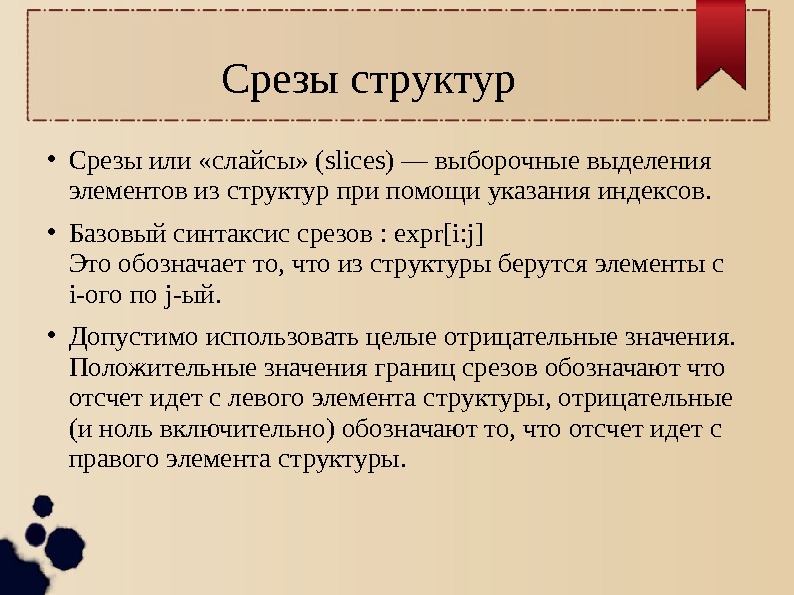 Срезы структур

• Срезы или «слайсы» (slices) — выборочные выделения элементов из структур при помощи указания индексов.

• Базовый синтаксис срезов : expr[i:j]
Это обозначает то, что из структуры берутся элементы с i-ого по j-ый.

• Допустимо использовать целые отрицательные значения. Положительные значения границ срезов обозначают что отсчет идет с левого элемента структуры, отрицательные (и ноль включительно) обозначают то, что отсчет идет с правого элемента структуры.